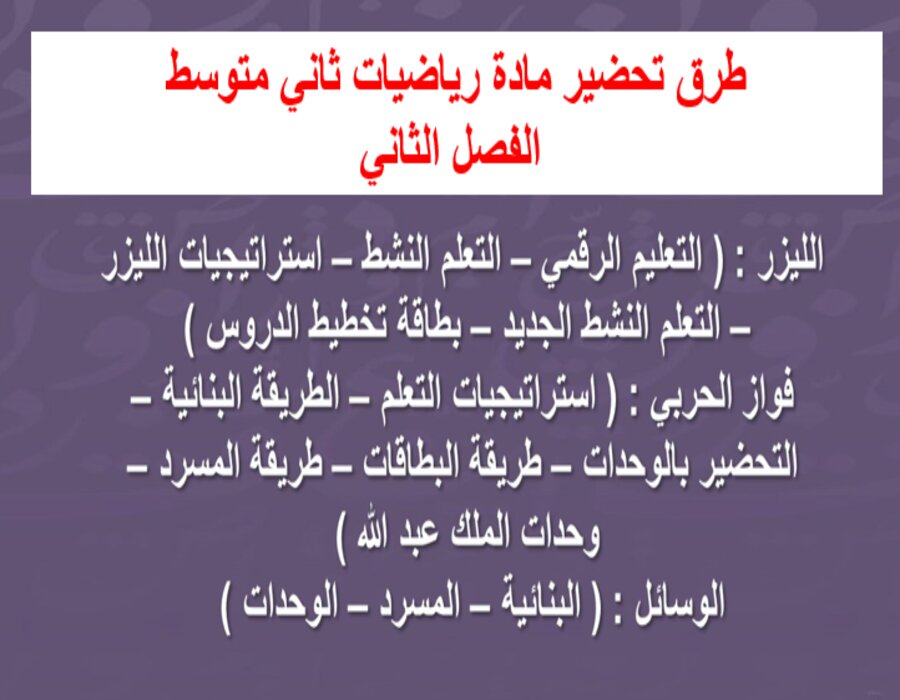 طرق تحضير مادة رياضيات ثاني متوسط
الفصل الثاني

الليزر : ( التعليم الرقمي – التعلم النشط – استراتيجيات الليزر – التعلم النشط الجديد – بطاقة تخطيط الدروس )
فواز الحربي : ( استراتيجيات التعلم – الطريقة البنائية – التحضير بالوحدات – طريقة البطاقات – طريقة المسرد – وحدات الملك عبد الله )
الوسائل : ( البنائية – المسرد – الوحدات )